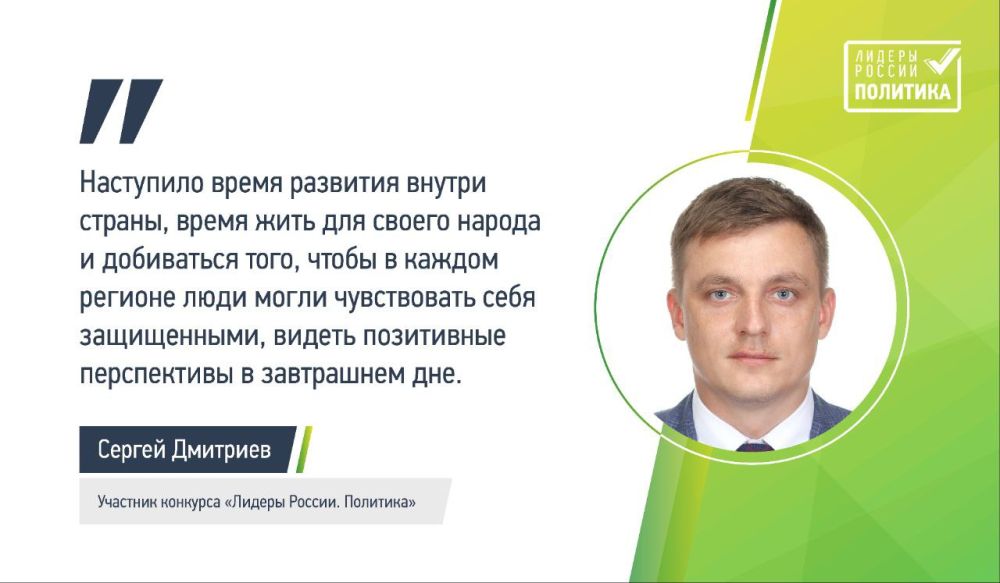 ЛИДЕРЫ РОССИИ
ПОЛИТИКА

Наступило время развития внутри страны, время жить для своего народа и добиваться того, чтобы в каждом регионе люди могли чувствовать себя защищенными, видеть позитивные перспективы в завтрашнем дне.

Сергей Дмитриев

Участник конкурса «Лидеры России. Политика»